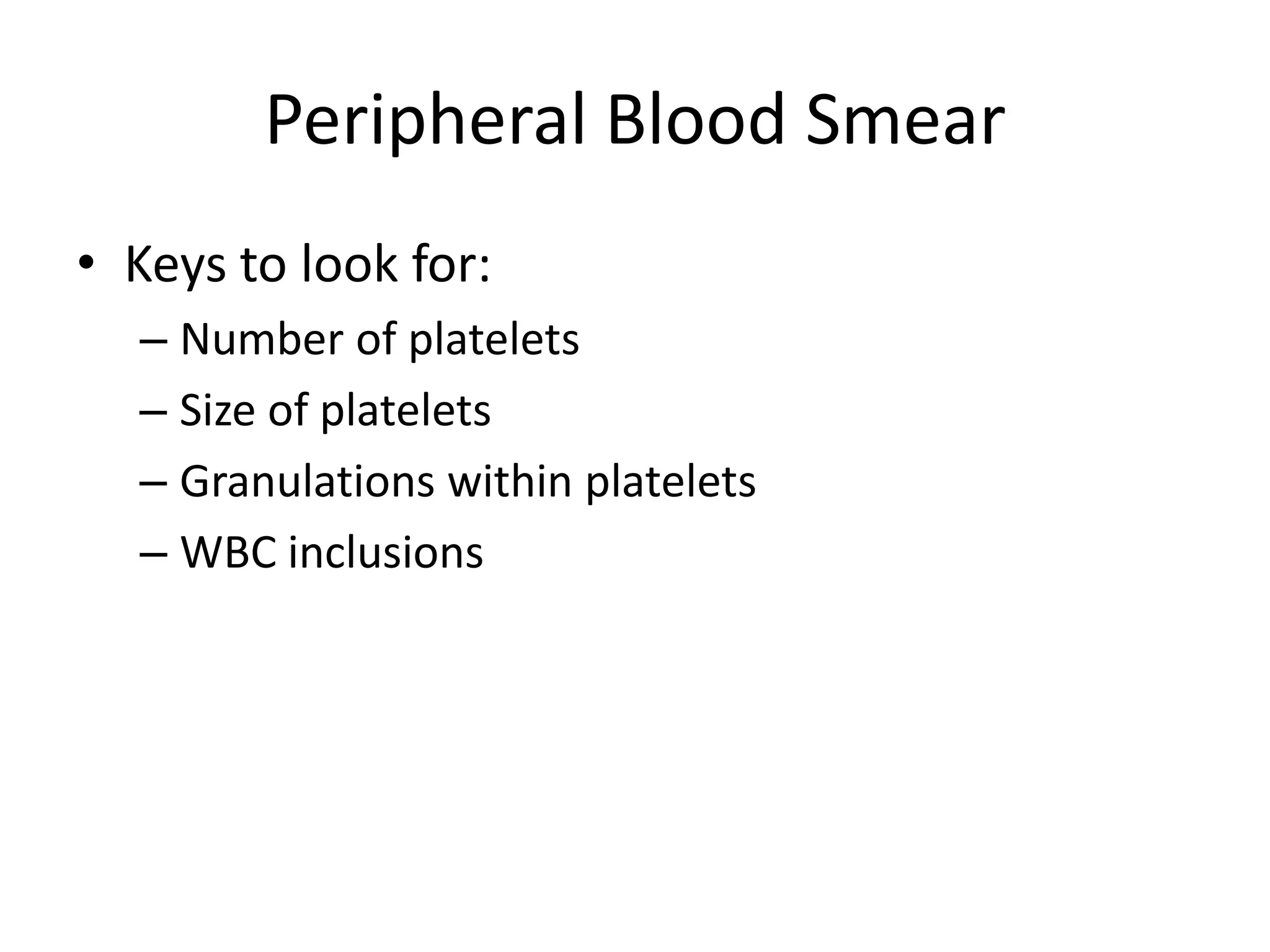 Peripheral Blood Smear

• Keys to look for:
– Number of platelets
– Size of platelets
– Granulations within platelets
– WBC inclusions